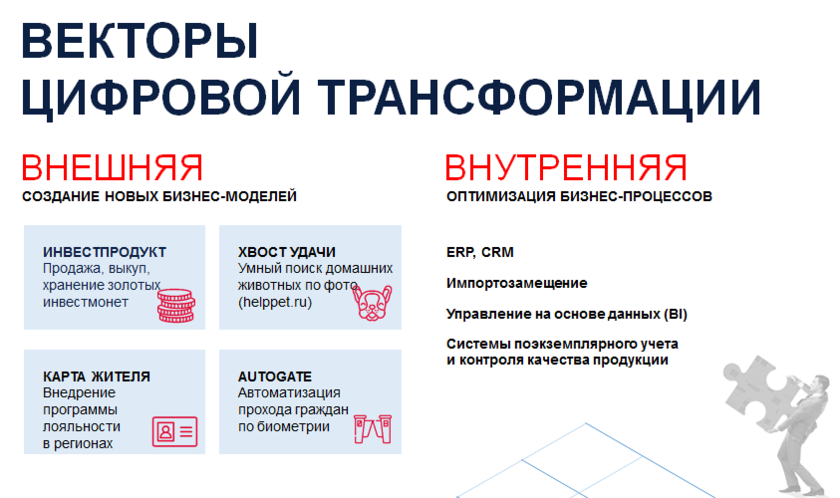 ВЕКТОРЫ
ЦИФРОВОЙ ТРАНСФОРМАЦИИ

ВНЕШНЯЯ
СОЗДАНИЕ НОВЫХ БИЗНЕС-МОДЕЛЕЙ

ИНВЕСТПРОДУКТ
Продажа, выкуп, хранение золотых инвестмонет

ХВОСТ УДАЧИ
Умный поиск домашних животных по фото (helppet.ru)

КАРТА ЖИТЕЛЯ
Внедрение программы лояльности в регионах

AUTOGATE
Автоматизация прохода граждан по биометрии

ВНУТРЕННЯЯ
ОПТИМИЗАЦИЯ БИЗНЕС-ПРОЦЕССОВ

ERP, CRM

Импортозамещение

Управление на основе данных (BI)

Системы поэкземплярного учета и контроля качества продукции